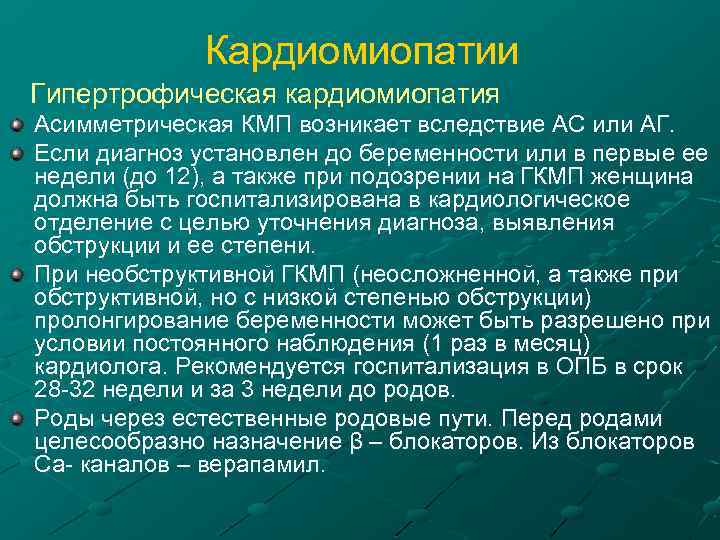 Кардиомиопатии

Гипертрофическая кардиомиопатия

Асимметрическая КМП возникает вследствие АС или АГ.

Если диагноз установлен до беременности или в первые ее недели (до 12), а также при подозрении на ГКМП женщина должна быть госпитализирована в кардиологическое отделение с целью уточнения диагноза, выявления обструкции и ее степени.

При необструктивной ГКМП (неосложненной, а также при обструктивной, но с низкой степенью обструкции) пролонгирование беременности может быть разрешено при условии постоянного наблюдения (1 раз в месяц) кардиолога. Рекомендуется госпитализация в ОПБ в срок 28-32 недели и за 3 недели до родов.

Роды через естественные родовые пути. Перед родами целесообразно назначение β – блокаторов. Из блокаторов Са- каналов – верапамил.